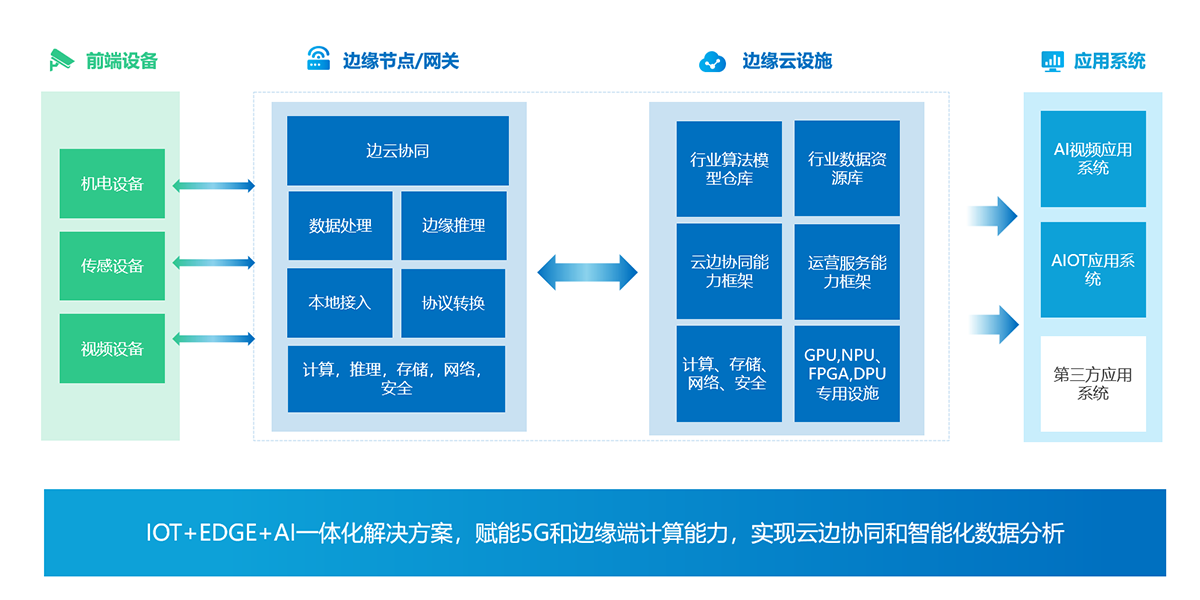 前端设备

机电设备

传感设备

视频设备

边缘节点/网关

边云协同

数据处理

边缘推理

本地接入

协议转换

计算，推理，存储，网络，安全

边缘云设施

行业算法模型仓库

行业数据资源库

云边协同能力框架

运营服务能力框架

计算、存储、网络、安全

GPU,NPU、FPGA,DPU专用设施

应用系统

AI视频应用系统

AIOT应用系统

第三方应用系统

IOT+EDGE+AI一体化解决方案，赋能5G和边缘端计算能力，实现云边协同和智能化数据分析